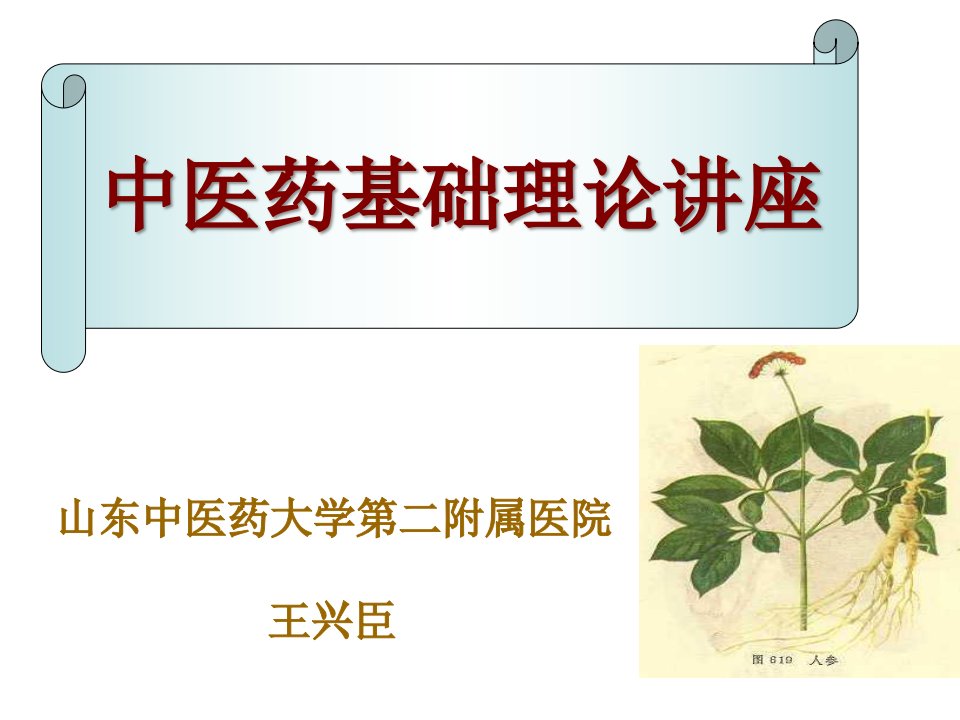 中医药基础理论讲座

山东中医药大学第二附属医院

王兴臣

图 819 人参